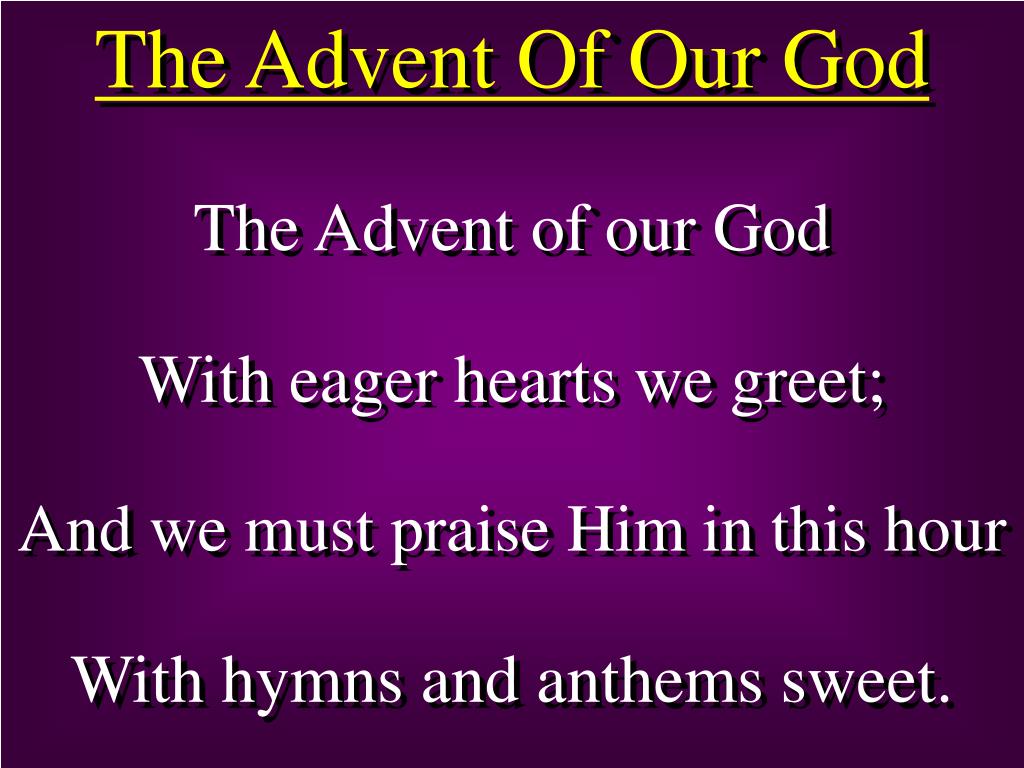 The Advent Of Our God

The Advent of our God

With eager hearts we greet;

And we must praise Him in this hour

With hymns and anthems sweet.